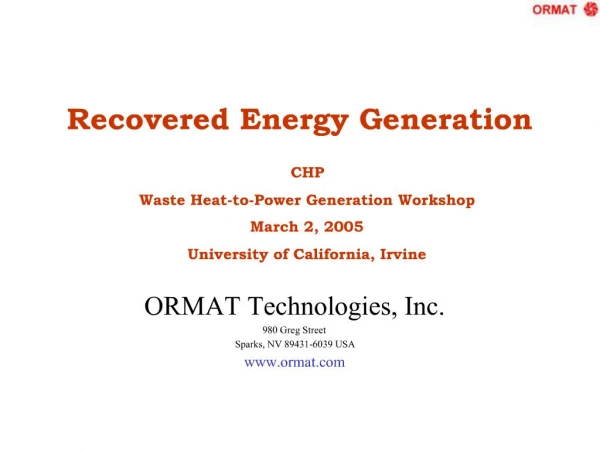 ORMAT

Recovered Energy Generation

CHP

Waste Heat-to-Power Generation Workshop

March 2, 2005

University of California, Irvine

ORMAT Technologies, Inc.

980 Greg Street

Sparks, NV 89431-6039 USA

www.ormat.com